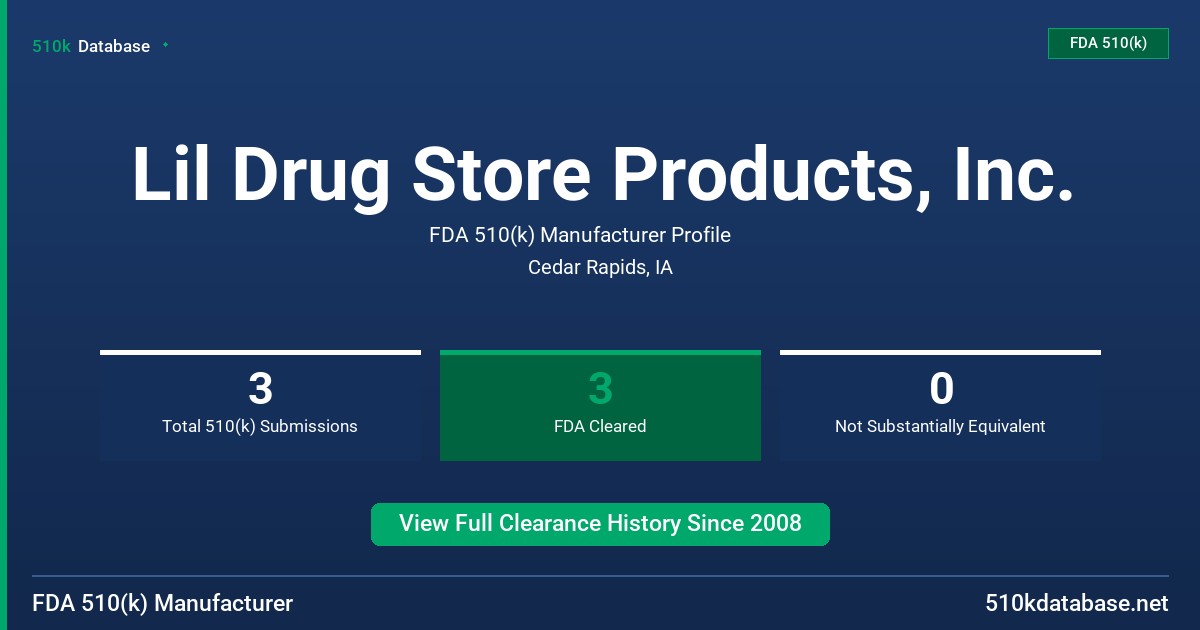 510k Database

FDA 510(k)

Lil Drug Store Products, Inc.

FDA 510(k) Manufacturer Profile

Cedar Rapids, IA

3
Total 510(k) Submissions

3
FDA Cleared

0
Not Substantially Equivalent

View Full Clearance History Since 2008

FDA 510(k) Manufacturer

510kdatabase.net